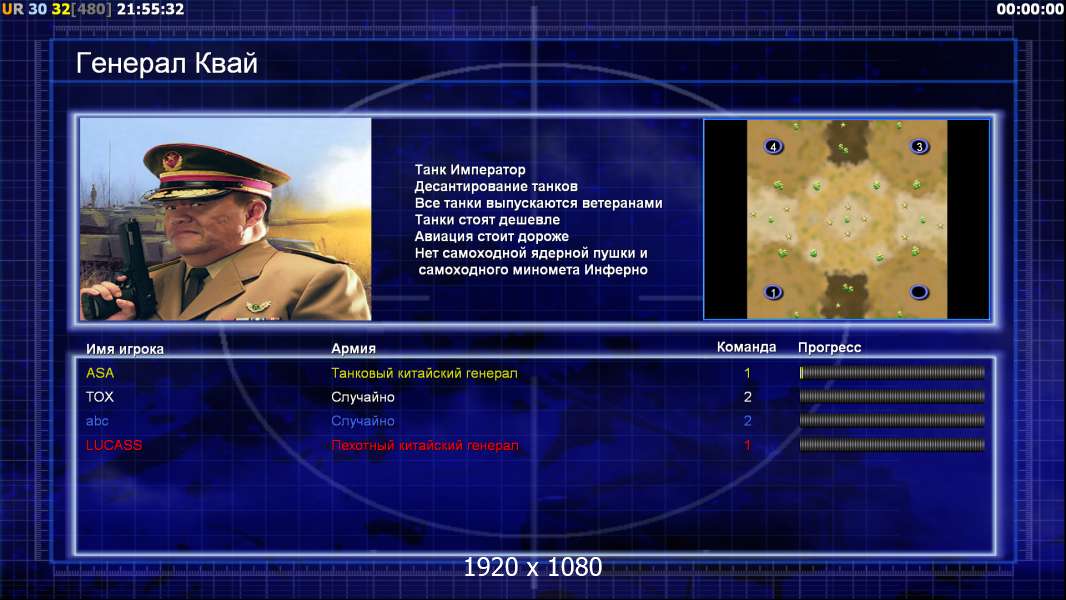 UR 30 32[480] 21:55:32

00:00:00

Генерал Квай

Танк Император
Десантирование танков
Все танки выпускаются ветеранами
Танки стоят дешевле
Авиация стоит дороже
Нет самоходной ядерной пушки и
самоходного миномета Инферно

4

3

1

| Имя игрока | Армия | Команда | Прогресс |
|---|---|---|---|
| ASA | Танковый китайский генерал | 1 | |
| TOX | Случайно | 2 | |
| abc | Случайно | 2 | |
| LUCASS | Пехотный китайский генерал | 1 | |

1920 x 1080